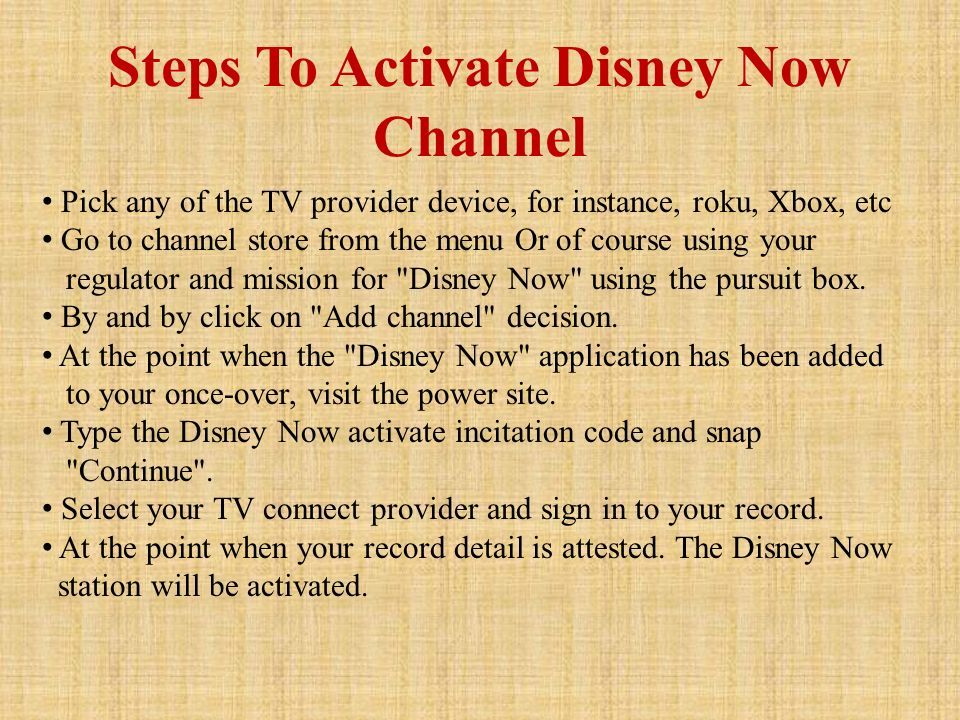 Steps To Activate Disney Now Channel

• Pick any of the TV provider device, for instance, roku, Xbox, etc
• Go to channel store from the menu Or of course using your regulator and mission for "Disney Now" using the pursuit box.
• By and by click on "Add channel" decision.
• At the point when the "Disney Now" application has been added to your once-over, visit the power site.
• Type the Disney Now activate incitation code and snap "Continue".
• Select your TV connect provider and sign in to your record.
• At the point when your record detail is attested. The Disney Now station will be activated.